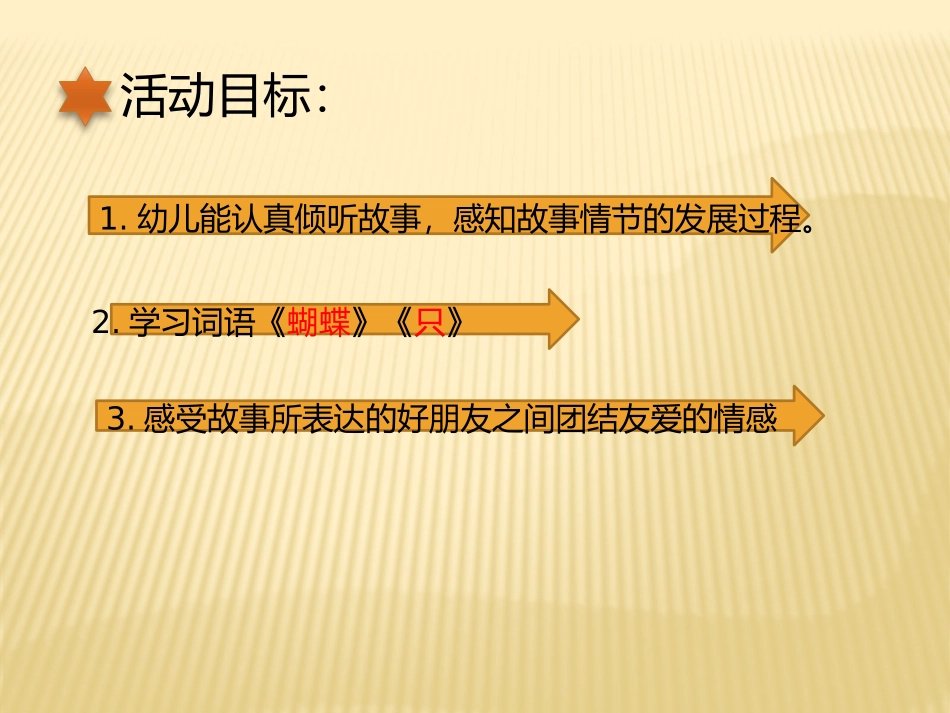 活动目标:

1. 幼儿能认真倾听故事，感知故事情节的发展过程。

2. 学习词语《蝴蝶》《只》

3. 感受故事所表达的好朋友之间团结友爱的情感